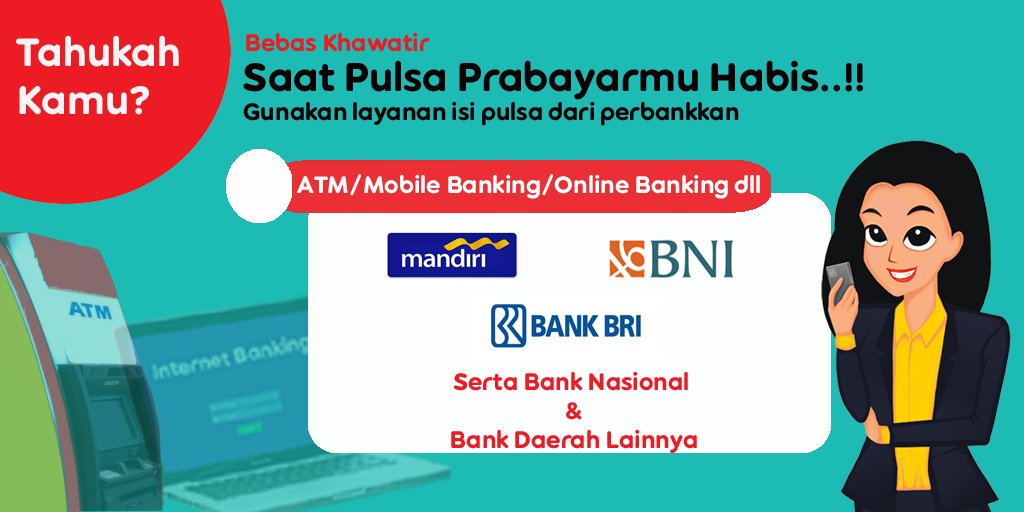 Tahukah Kamu?

Bebas Khawatir
Saat Pulsa Prabayarmu Habis..!!
Gunakan layanan isi pulsa dari perbankkan

ATM/Mobile Banking/Online Banking dll

mandiri

BNI

BANK BRI

Serta Bank Nasional
&
Bank Daerah Lainnya

ATM

Internet Banking